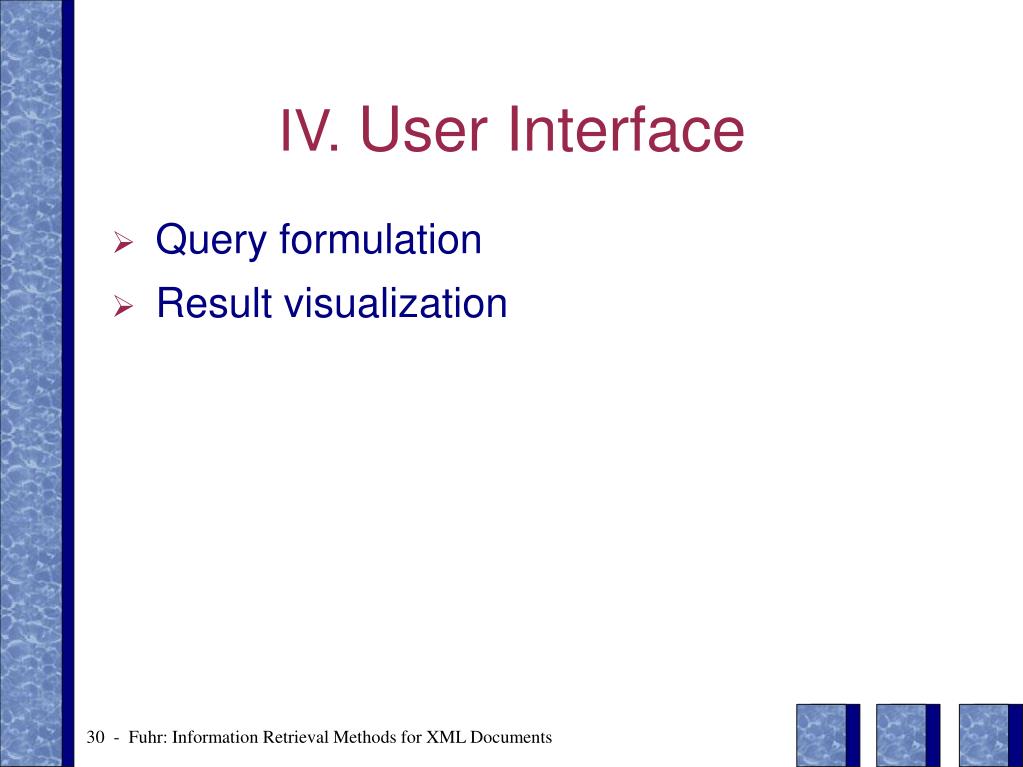 IV. User Interface

➢ Query formulation
➢ Result visualization

30 - Fuhr: Information Retrieval Methods for XML Documents